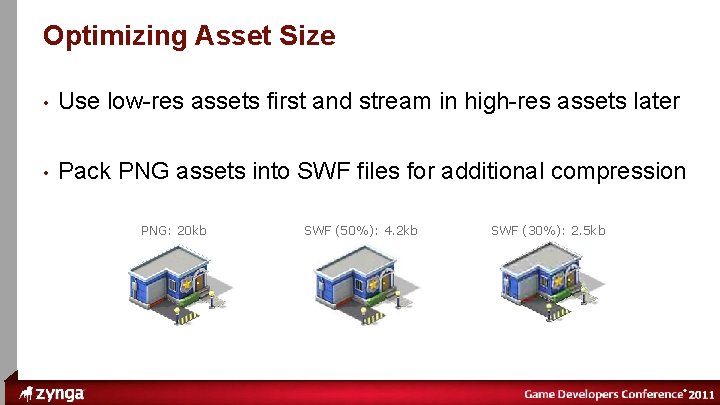 Optimizing Asset Size

• Use low-res assets first and stream in high-res assets later

• Pack PNG assets into SWF files for additional compression

PNG: 20kb

SWF (50%): 4.2kb

SWF (30%): 2.5kb

zynga

Game Developers Conference® 2011